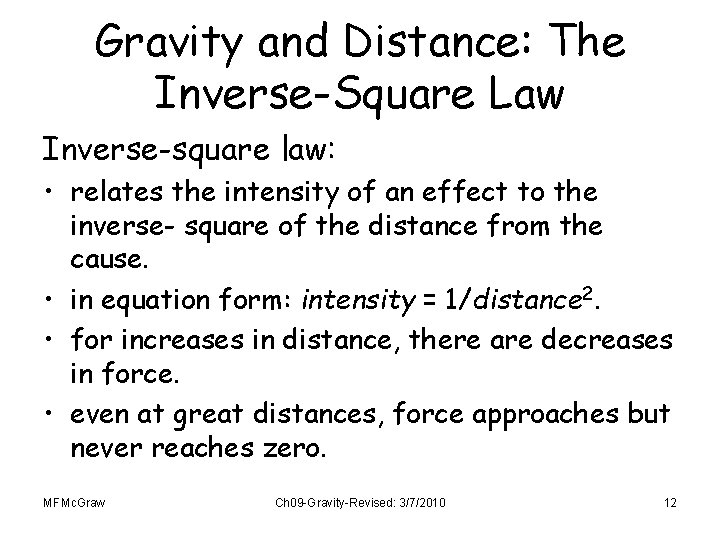 Gravity and Distance: The Inverse-Square Law

Inverse-square law:

• relates the intensity of an effect to the inverse- square of the distance from the cause.

• in equation form: $intensity = 1/distance^2$.

• for increases in distance, there are decreases in force.

• even at great distances, force approaches but never reaches zero.

MFMcGraw

Ch09-Gravity-Revised: 3/7/2010

12